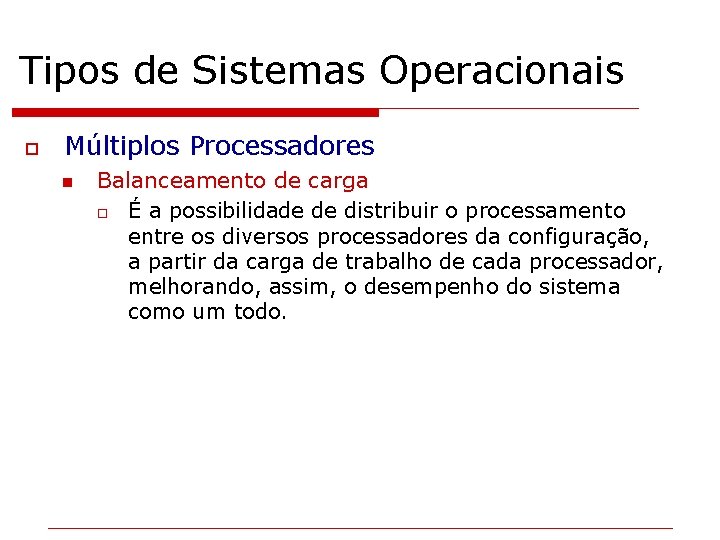 Tipos de Sistemas Operacionais

Múltiplos Processadores

Balanceamento de carga

É a possibilidade de distribuir o processamento entre os diversos processadores da configuração, a partir da carga de trabalho de cada processador, melhorando, assim, o desempenho do sistema como um todo.